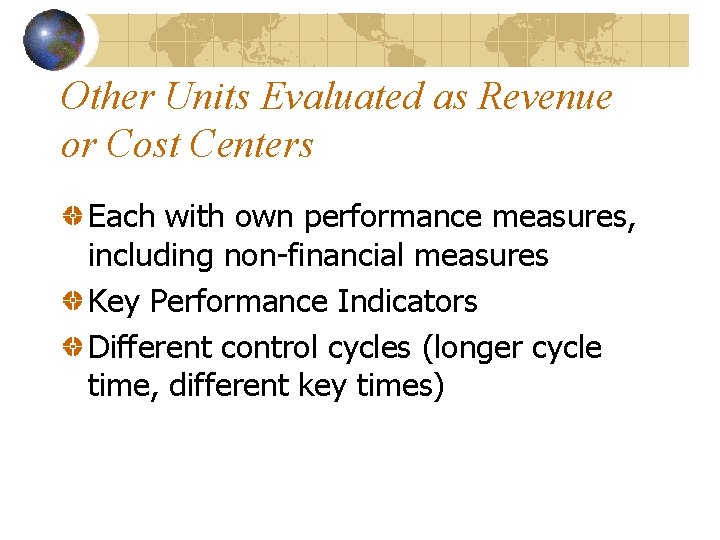 Other Units Evaluated as Revenue or Cost Centers

Each with own performance measures, including non-financial measures

Key Performance Indicators

Different control cycles (longer cycle time, different key times)